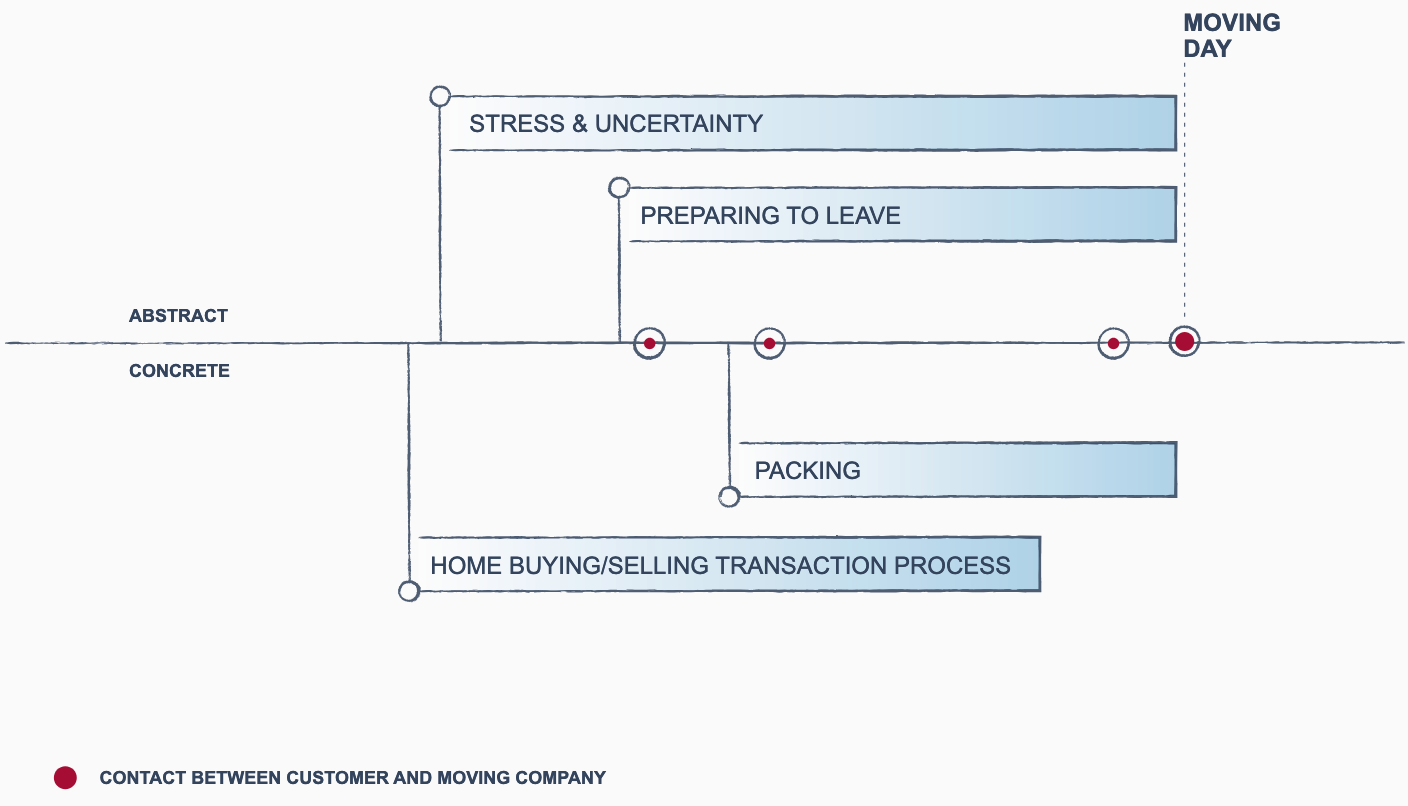 MOVING DAY

STRESS & UNCERTAINTY

PREPARING TO LEAVE

ABSTRACT

CONCRETE

PACKING

HOME BUYING/SELLING TRANSACTION PROCESS

CONTACT BETWEEN CUSTOMER AND MOVING COMPANY